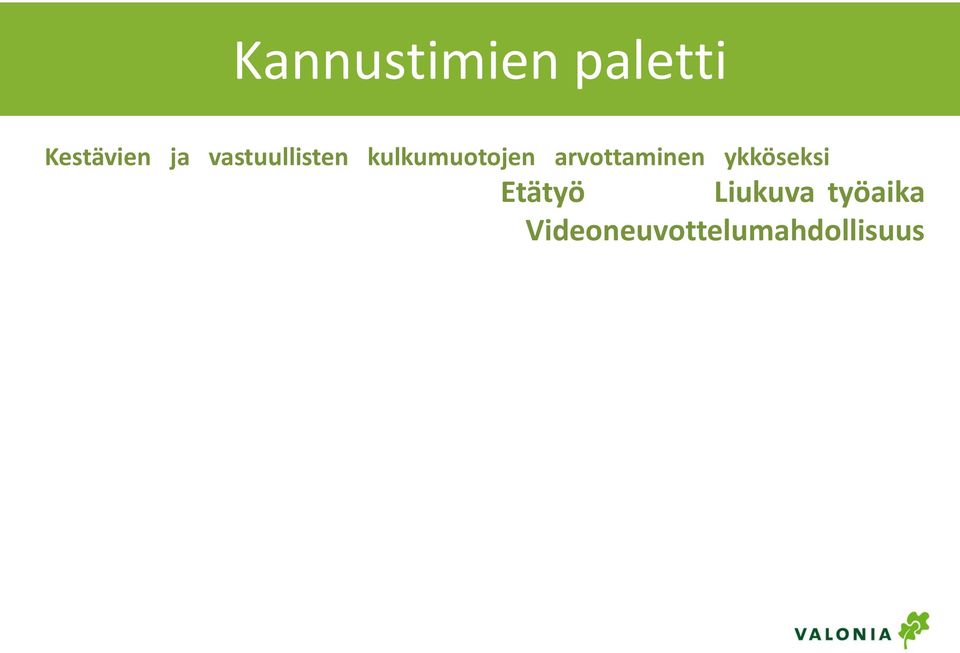 Kannustimien paletti

Kestävien ja vastuullisten kulkumuotojen arvottaminen ykköseksi

Etätyö Liukuva työaika

Videoneuvottelumahdollisuus

VALONIA